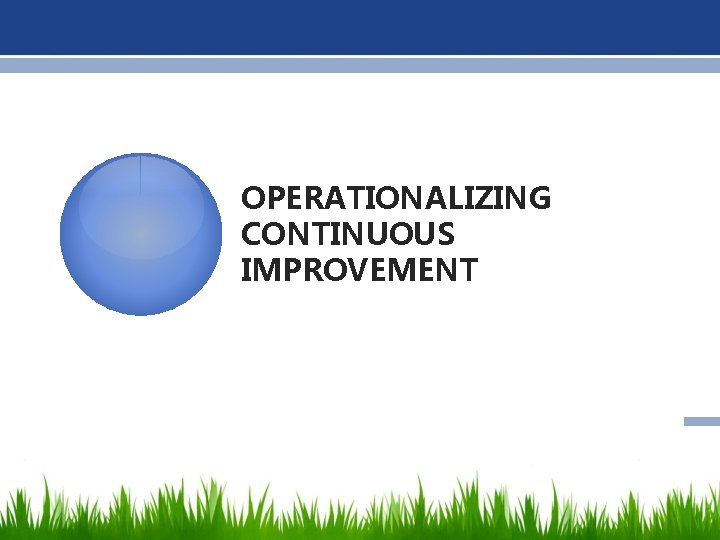 OPERATIONALIZING CONTINUOUS IMPROVEMENT